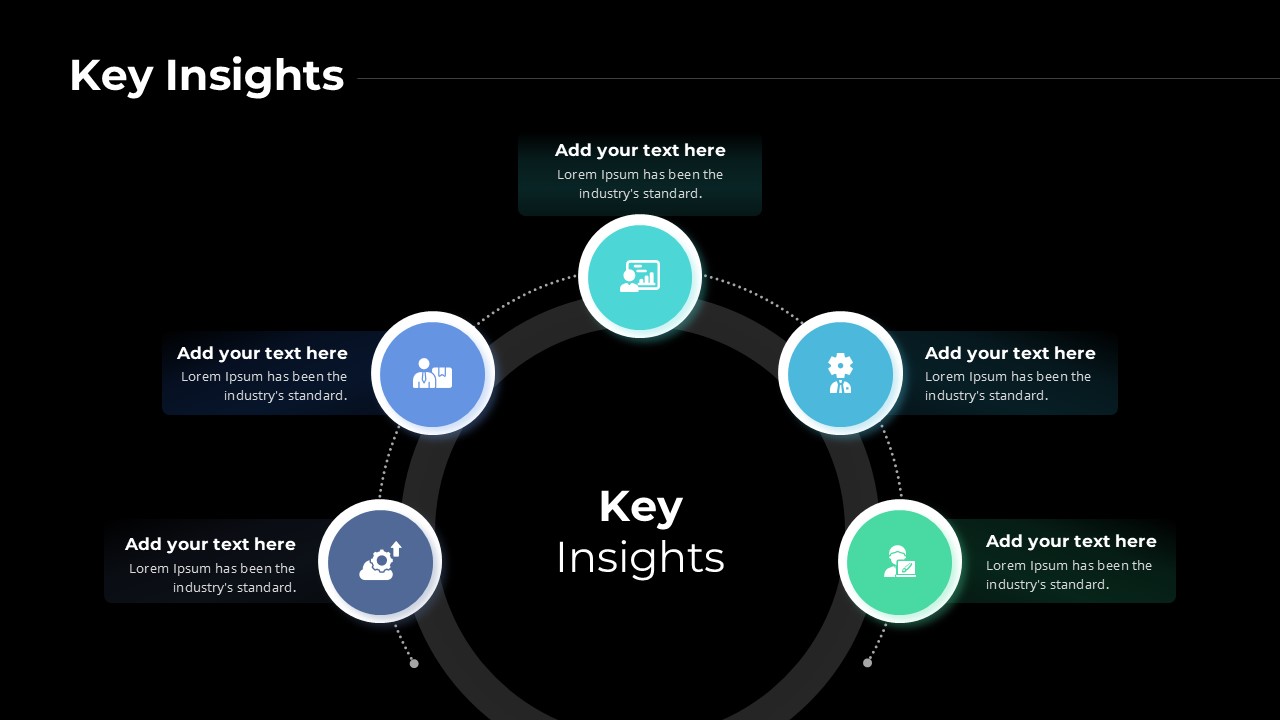 Key Insights

Add your text here
Lorem Ipsum has been the industry's standard.

Add your text here
Lorem Ipsum has been the industry's standard.

Add your text here
Lorem Ipsum has been the industry's standard.

Add your text here
Lorem Ipsum has been the industry's standard.

Add your text here
Lorem Ipsum has been the industry's standard.

Key
Insights